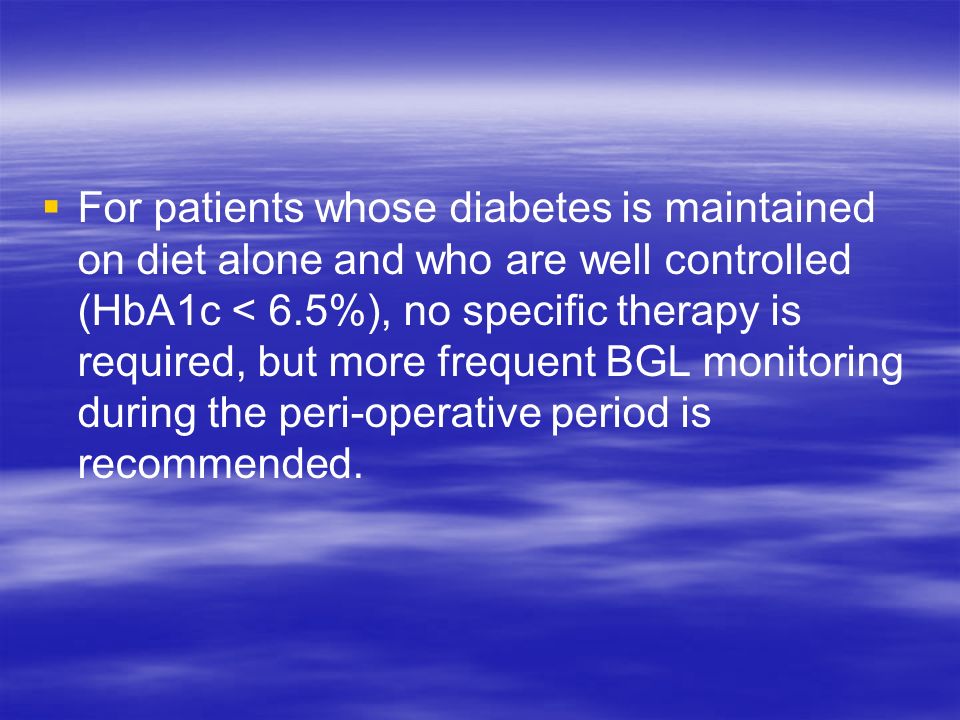 ▪ For patients whose diabetes is maintained on diet alone and who are well controlled (HbA1c < 6.5%), no specific therapy is required, but more frequent BGL monitoring during the peri-operative period is recommended.